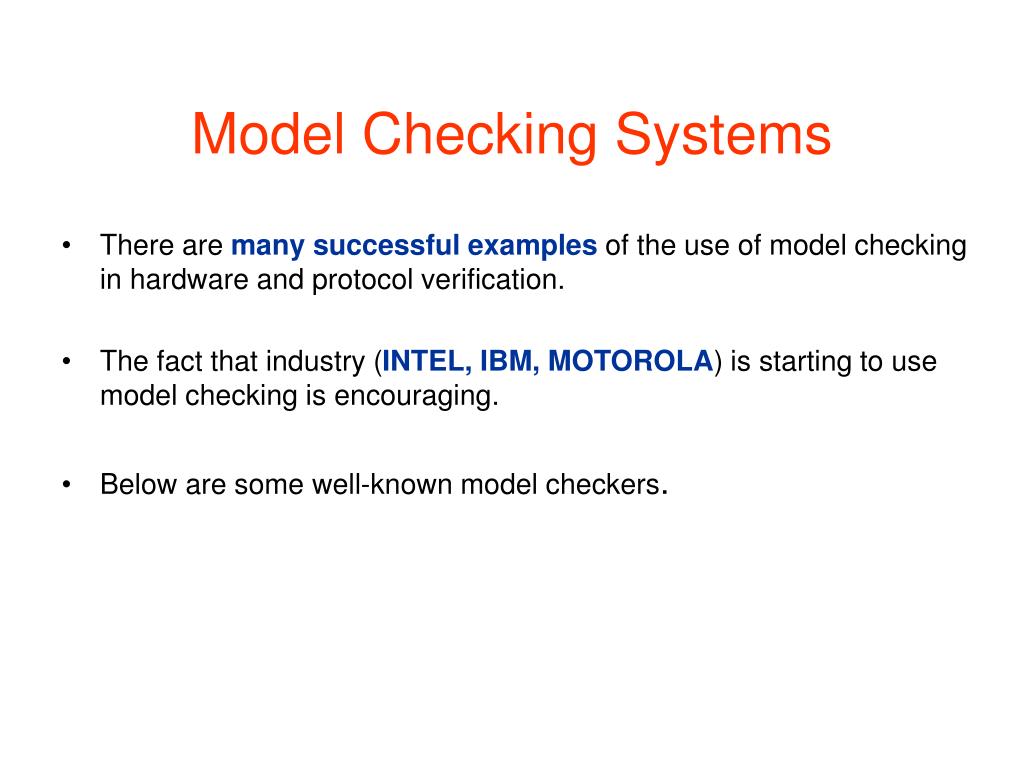 Model Checking Systems

• There are many successful examples of the use of model checking in hardware and protocol verification.

• The fact that industry (INTEL, IBM, MOTOROLA) is starting to use model checking is encouraging.

• Below are some well-known model checkers.